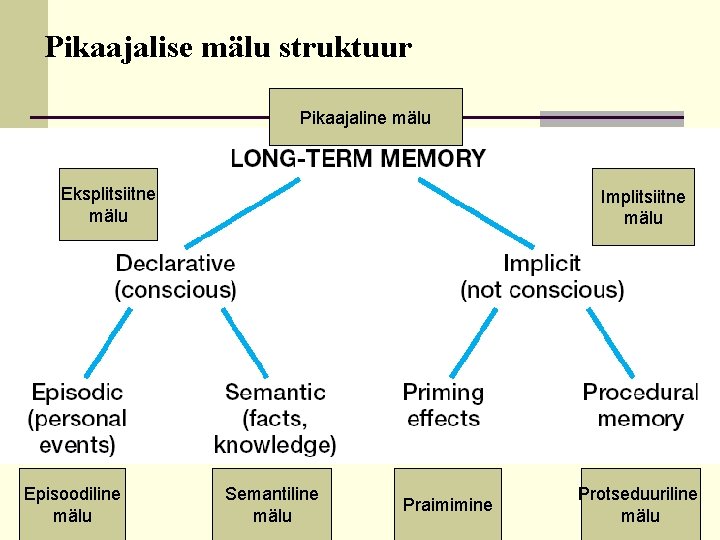 Pikaajalise mälu struktuur

Pikaajaline mälu

LONG-TERM MEMORY

Eksplitsiitne mälu

Implitsiitne mälu

Declarative (conscious)

Implicit (not conscious)

Episodic (personal events)

Semantic (facts, knowledge)

Priming effects

Procedural memory

Episoodiline mälu

Semantiline mälu

Praimimine

Protseduuriline mälu